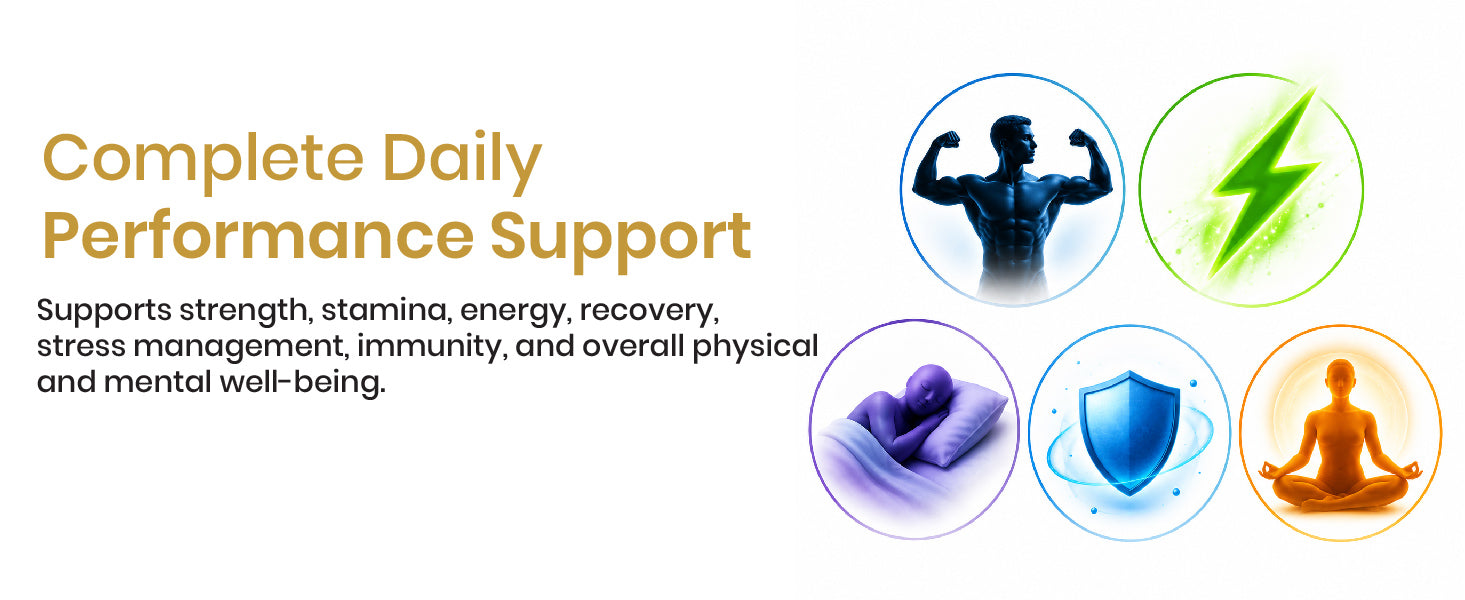 Complete Daily Performance Support

Supports strength, stamina, energy, recovery, stress management, immunity, and overall physical and mental well-being.